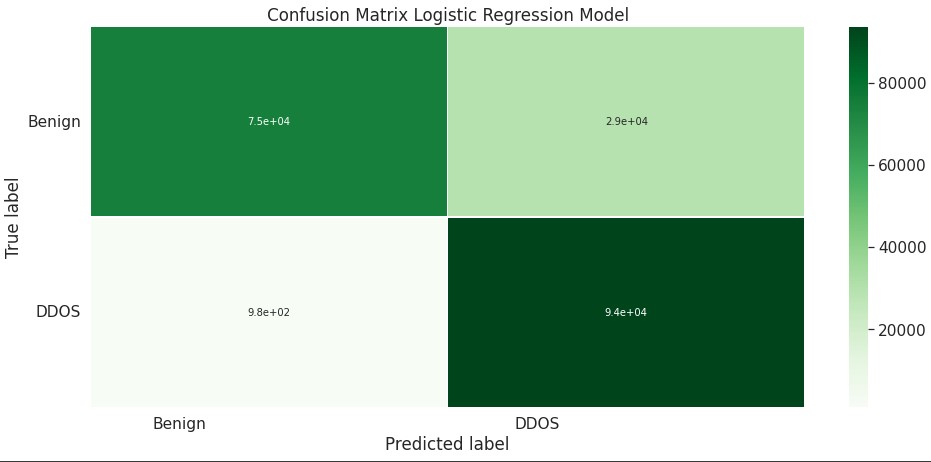 Confusion Matrix Logistic Regression Model

True label

Benign

DDOS

7.5e+04

2.9e+04

9.8e+02

9.4e+04

Benign

DDOS

Predicted label

80000

60000

40000

20000